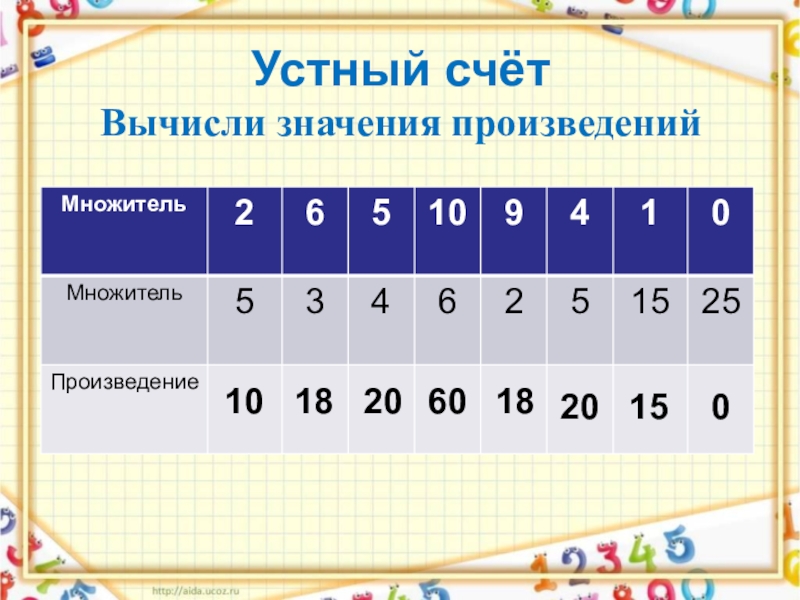 Устный счёт

Вычисли значения произведений

| Множитель | 2 | 6 | 5 | 10 | 9 | 4 | 1 | 0 |
|---|---|---|---|---|---|---|---|---|
| Множитель | 5 | 3 | 4 | 6 | 2 | 5 | 15 | 25 |
| Произведение | 10 | 18 | 20 | 60 | 18 | 20 | 15 | 0 |

http://aida.ucoz.ru